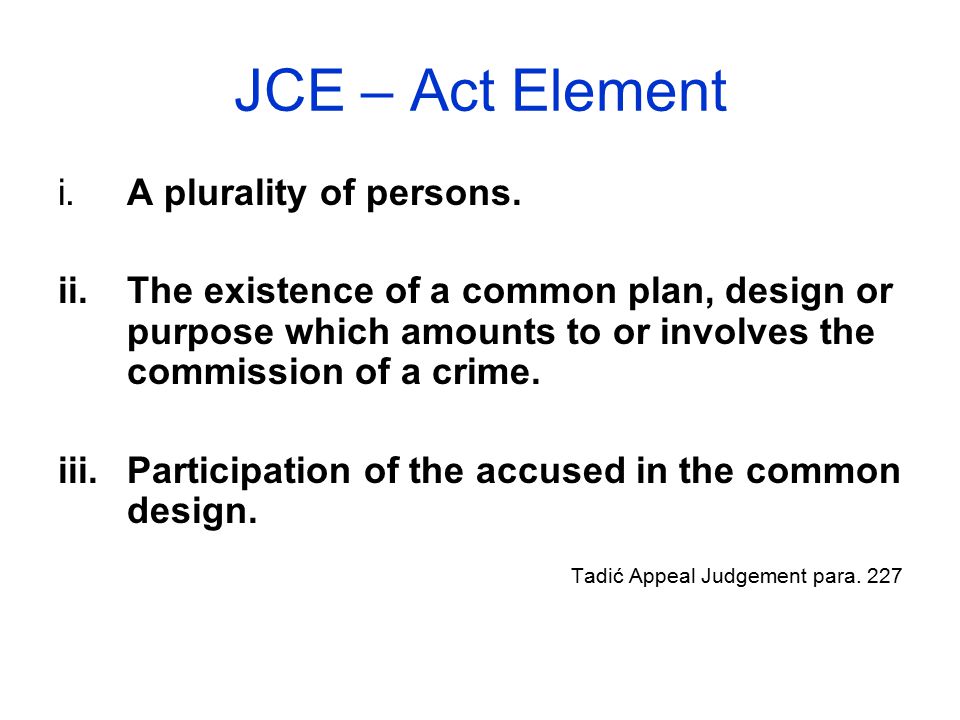 JCE – Act Element

i. A plurality of persons.

ii. The existence of a common plan, design or purpose which amounts to or involves the commission of a crime.

iii. Participation of the accused in the common design.

Tadić Appeal Judgement para. 227